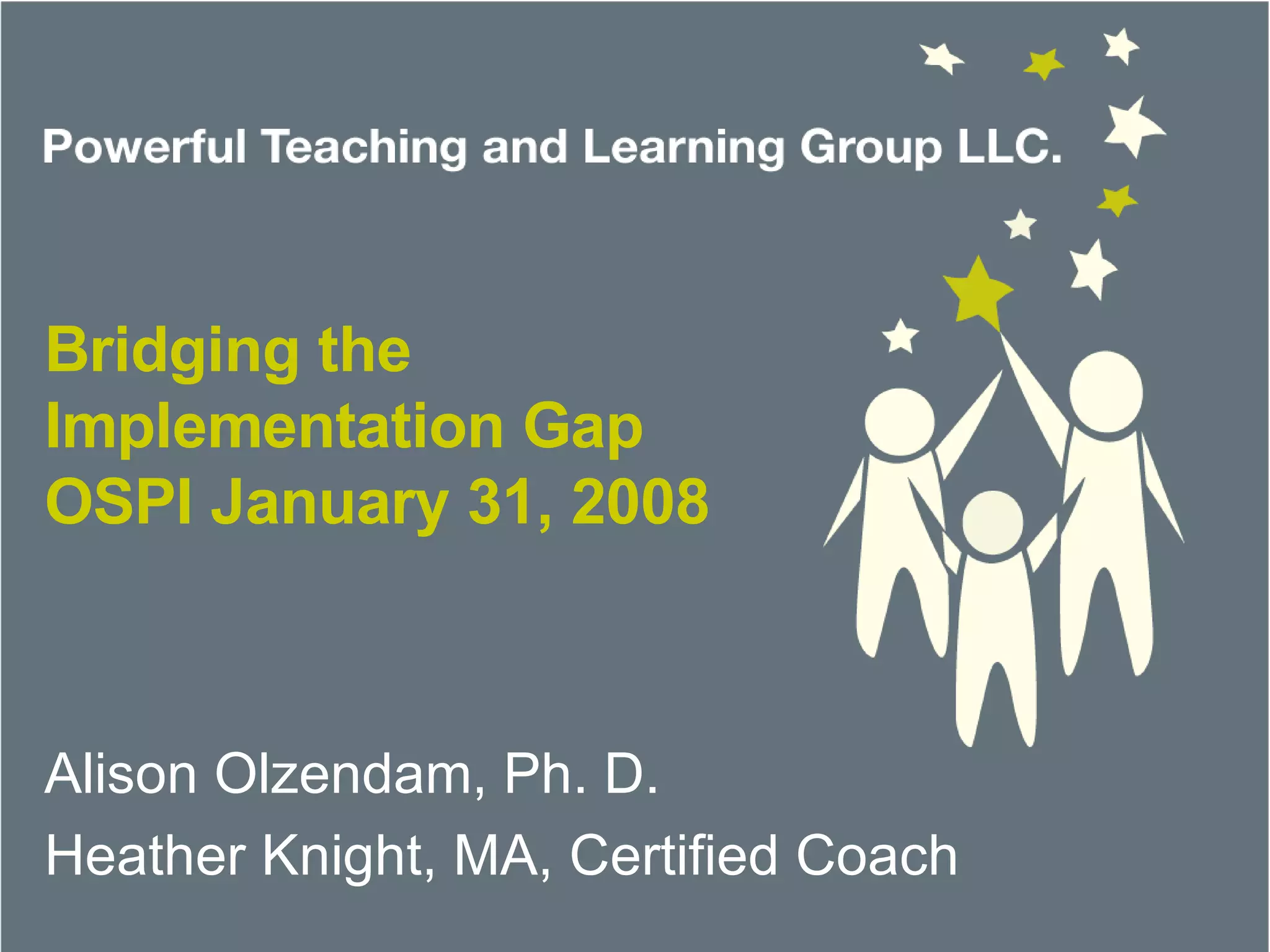 Powerful Teaching and Learning Group LLC.

Bridging the Implementation Gap
OSPI January 31, 2008

Alison Olzendam, Ph. D.

Heather Knight, MA, Certified Coach